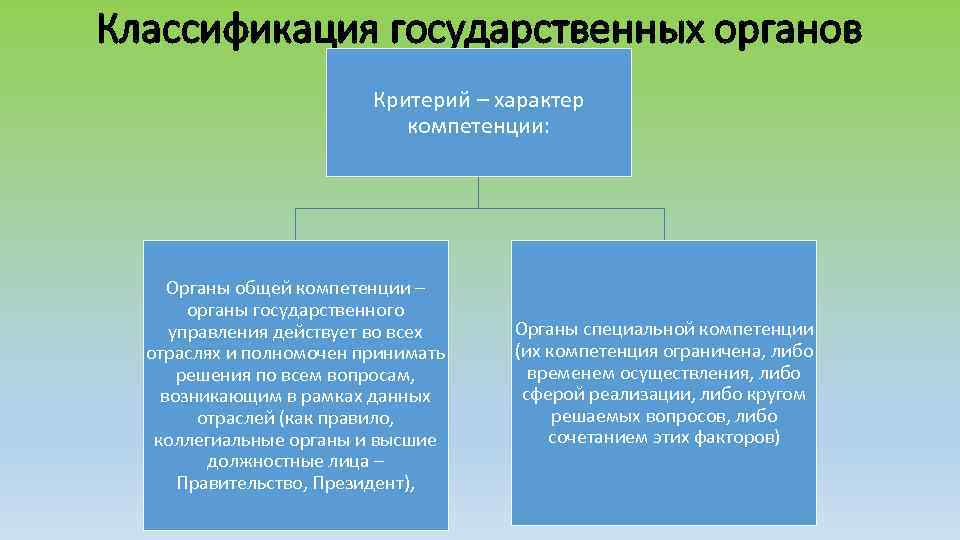 Классификация государственных органов

Критерий – характер компетенции:

Органы общей компетенции – органы государственного управления действует во всех отраслях и полномочен принимать решения по всем вопросам, возникающим в рамках данных отраслей (как правило, коллегиальные органы и высшие должностные лица – Правительство, Президент),

Органы специальной компетенции (их компетенция ограничена, либо временем осуществления, либо сферой реализации, либо кругом решаемых вопросов, либо сочетанием этих факторов)